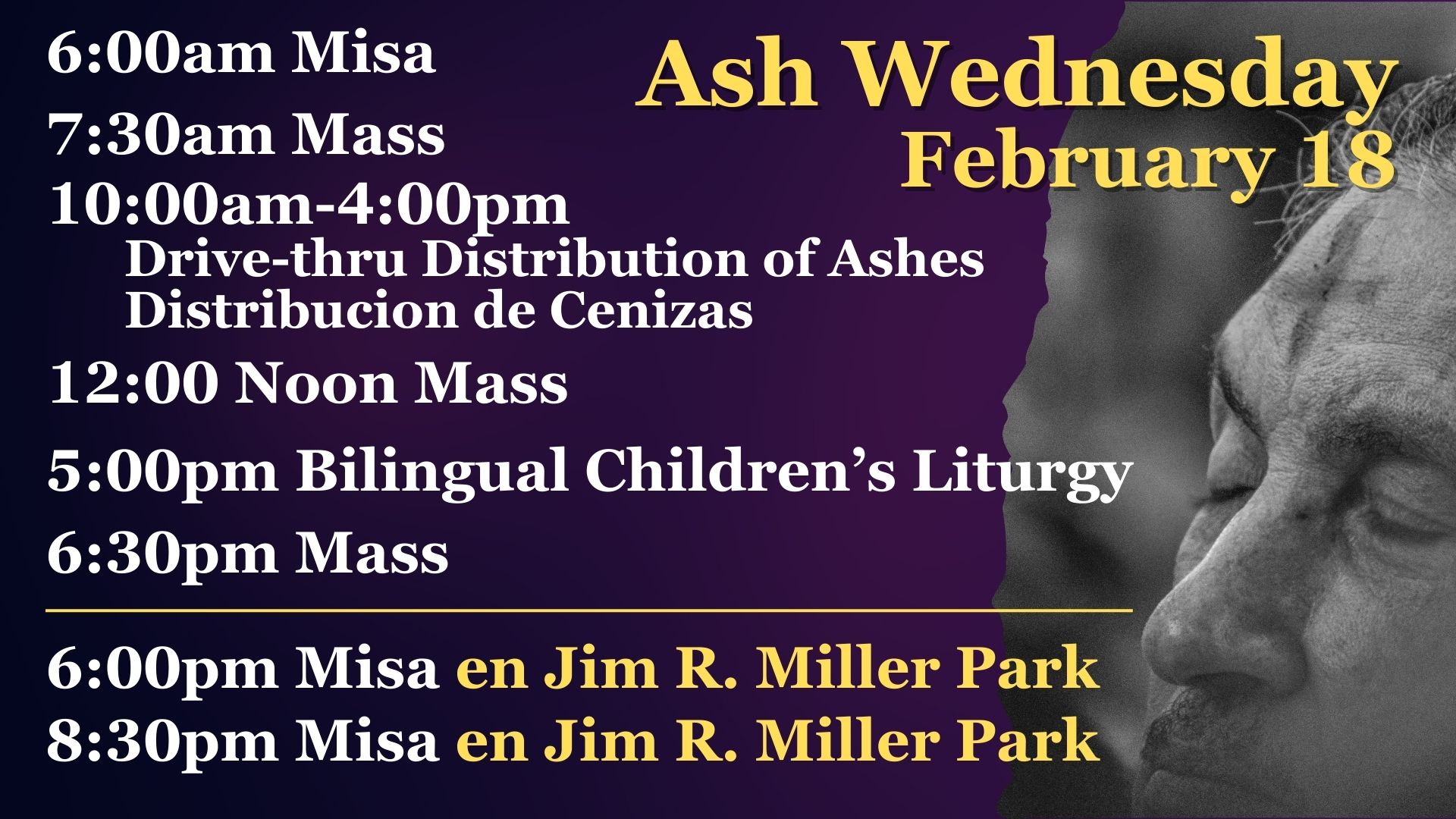 Ash Wednesday
February 18

6:00am Misa
7:30am Mass
10:00am-4:00pm
Drive-thru Distribution of Ashes
Distribucion de Cenizas
12:00 Noon Mass
5:00pm Bilingual Children's Liturgy
6:30pm Mass

6:00pm Misa en Jim R. Miller Park
8:30pm Misa en Jim R. Miller Park